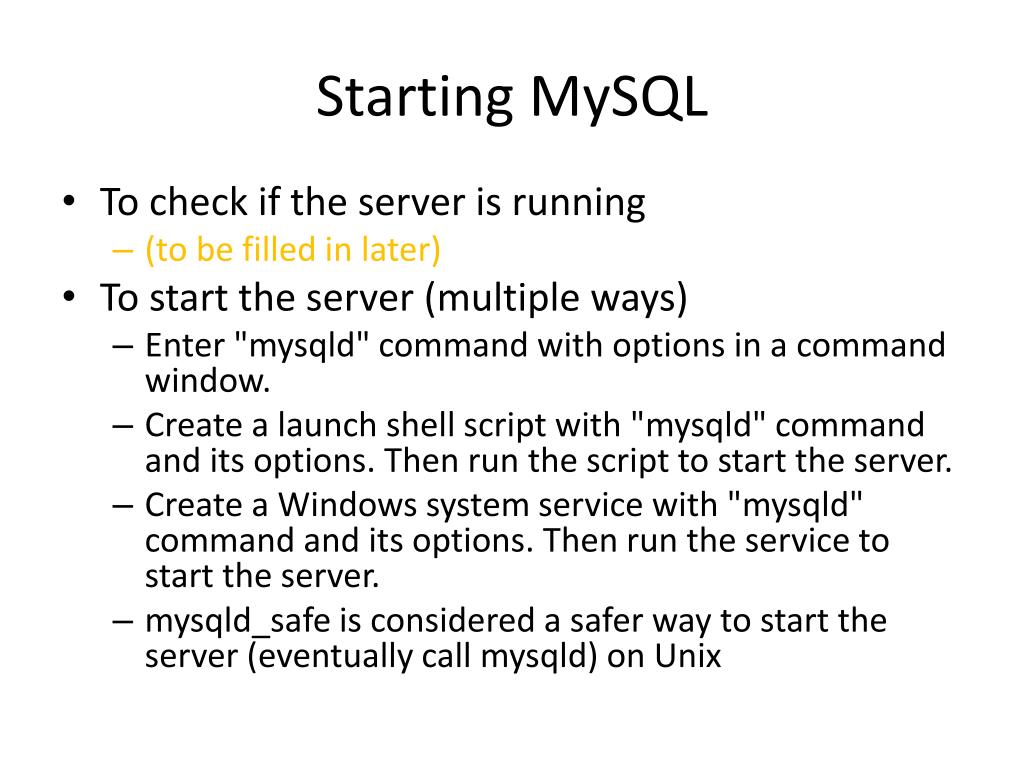 Starting MySQL

• To check if the server is running
 – (to be filled in later)
• To start the server (multiple ways)
 – Enter "mysqld" command with options in a command window.
 – Create a launch shell script with "mysqld" command and its options. Then run the script to start the server.
 – Create a Windows system service with "mysqld" command and its options. Then run the service to start the server.
 – mysqld_safe is considered a safer way to start the server (eventually call mysqld) on Unix